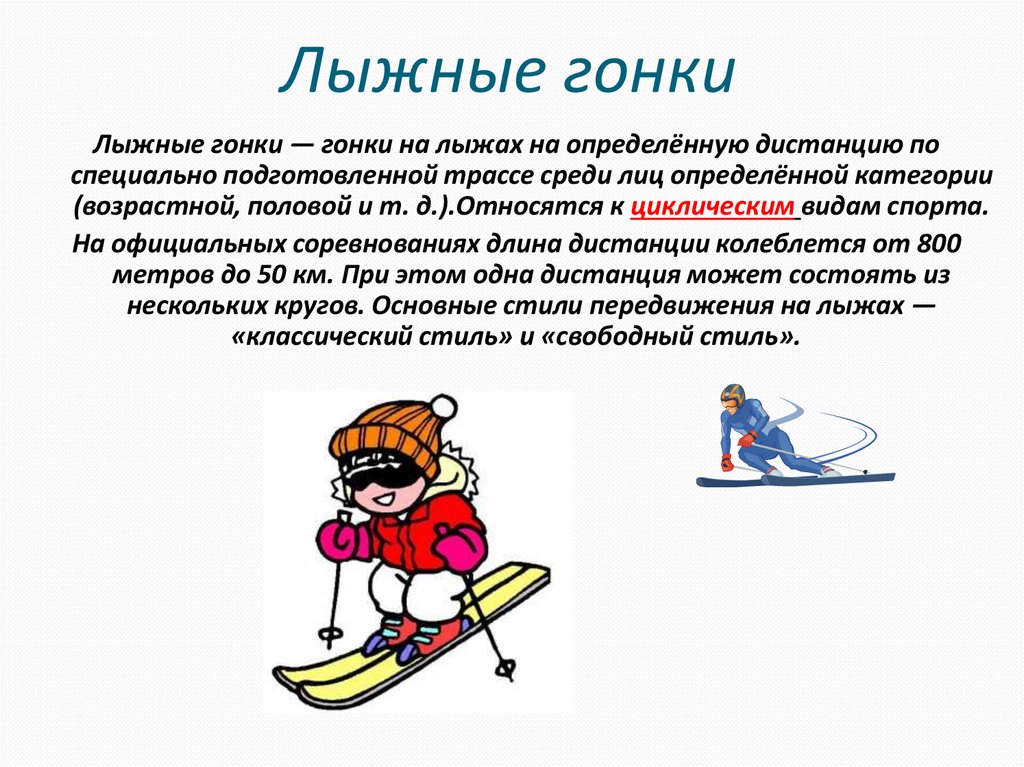 Лыжные гонки

Лыжные гонки — гонки на лыжах на определённую дистанцию по специально подготовленной трассе среди лиц определённой категории (возрастной, половой и т. д.).Относятся к циклическим видам спорта.

На официальных соревнованиях длина дистанции колеблется от 800 метров до 50 км. При этом одна дистанция может состоять из нескольких кругов. Основные стили передвижения на лыжах — «классический стиль» и «свободный стиль».